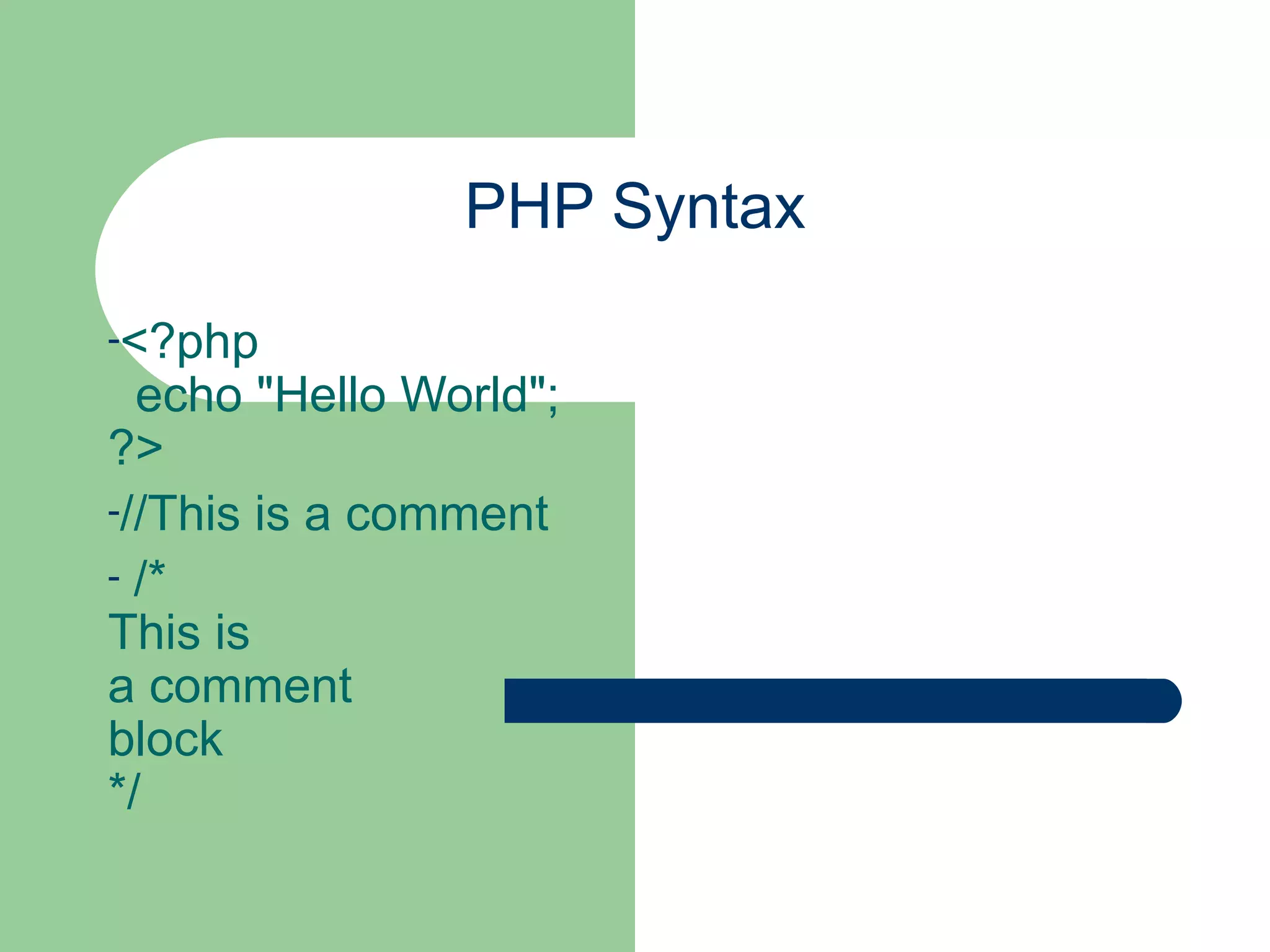 PHP Syntax

-<?php
echo "Hello World";
?>

-//This is a comment

- /*
This is
a comment
block
*/